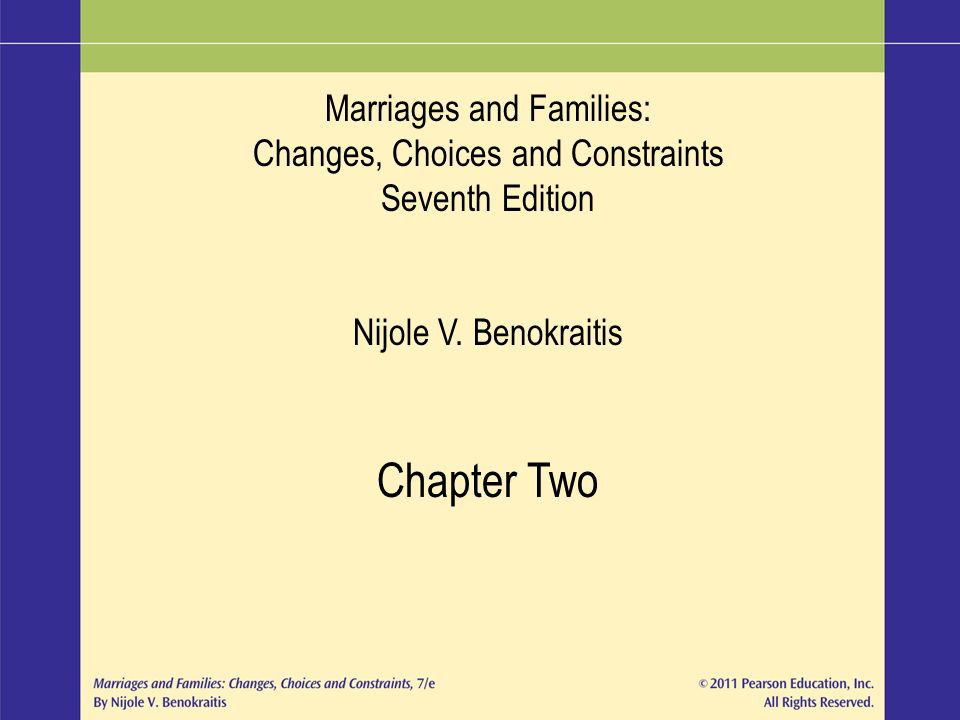 Marriages and Families:
Changes, Choices and Constraints
Seventh Edition

Nijole V. Benokraitis

Chapter Two

Marriages and Families: Changes, Choices and Constraints, 7/e
By Nijole V. Benokraitis

© 2011 Pearson Education, Inc.
All Rights Reserved.